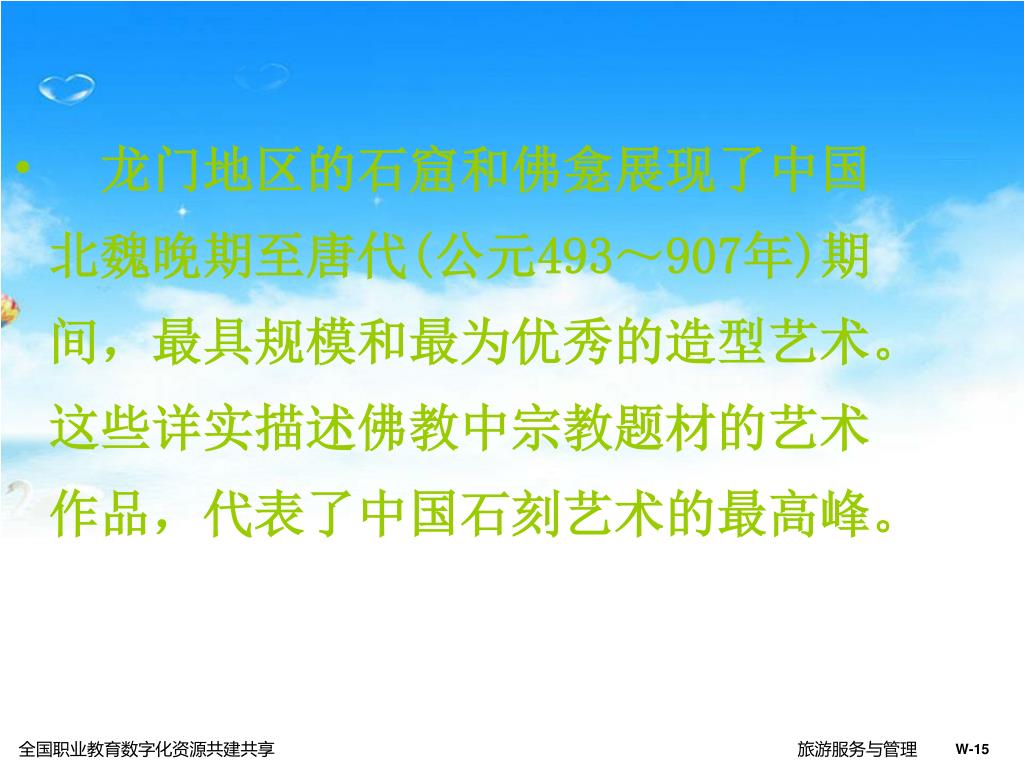 • 龙门地区的石窟和佛龛展现了中国北魏晚期至唐代(公元493～907年)期间，最具规模和最为优秀的造型艺术。这些详实描述佛教中宗教题材的艺术作品，代表了中国石刻艺术的最高峰。

全国职业教育数字化资源共建共享

旅游服务与管理

W-15